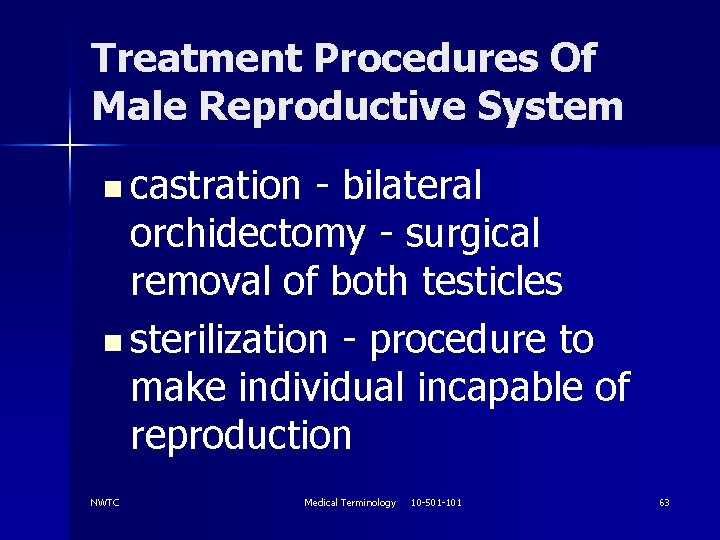 Treatment Procedures Of Male Reproductive System

- castration - bilateral orchidectomy - surgical removal of both testicles
- sterilization - procedure to make individual incapable of reproduction

NWTC Medical Terminology 10-501-101 63